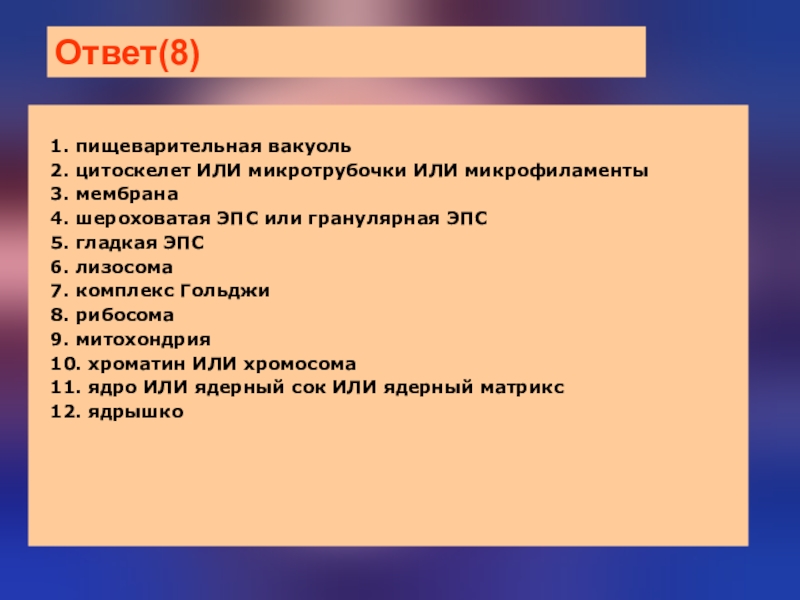 Ответ(8)

1. пищеварительная вакуоль
2. цитоскелет ИЛИ микротрубочки ИЛИ микрофиламенты
3. мембрана
4. шероховатая ЭПС или гранулярная ЭПС
5. гладкая ЭПС
6. лизосома
7. комплекс Гольджи
8. рибосома
9. митохондрия
10. хроматин ИЛИ хромосома
11. ядро ИЛИ ядерный сок ИЛИ ядерный матрикс
12. ядрышко